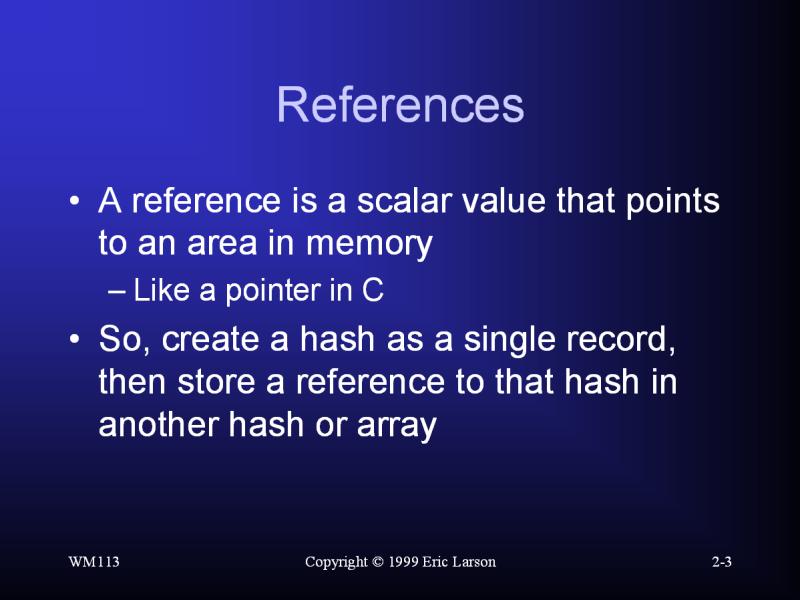 References

• A reference is a scalar value that points to an area in memory
– Like a pointer in C
• So, create a hash as a single record, then store a reference to that hash in another hash or array

WM113

Copyright © 1999 Eric Larson

2-3